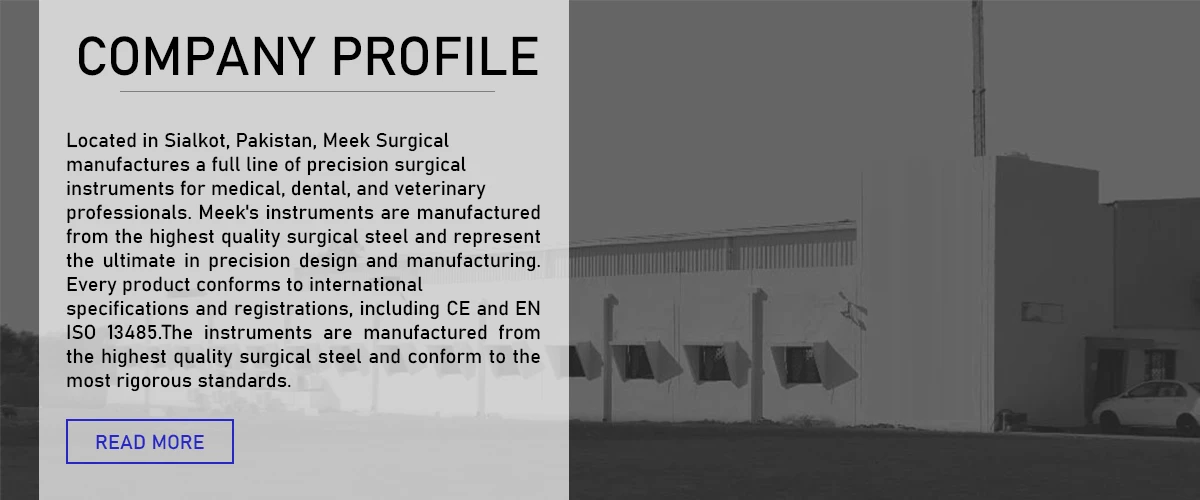 COMPANY PROFILE

Located in Sialkot, Pakistan, Meek Surgical manufactures a full line of precision surgical instruments for medical, dental, and veterinary professionals. Meek's instruments are manufactured from the highest quality surgical steel and represent the ultimate in precision design and manufacturing. Every product conforms to international specifications and registrations, including CE and EN ISO 13485.The instruments are manufactured from the highest quality surgical steel and conform to the most rigorous standards.

READ MORE